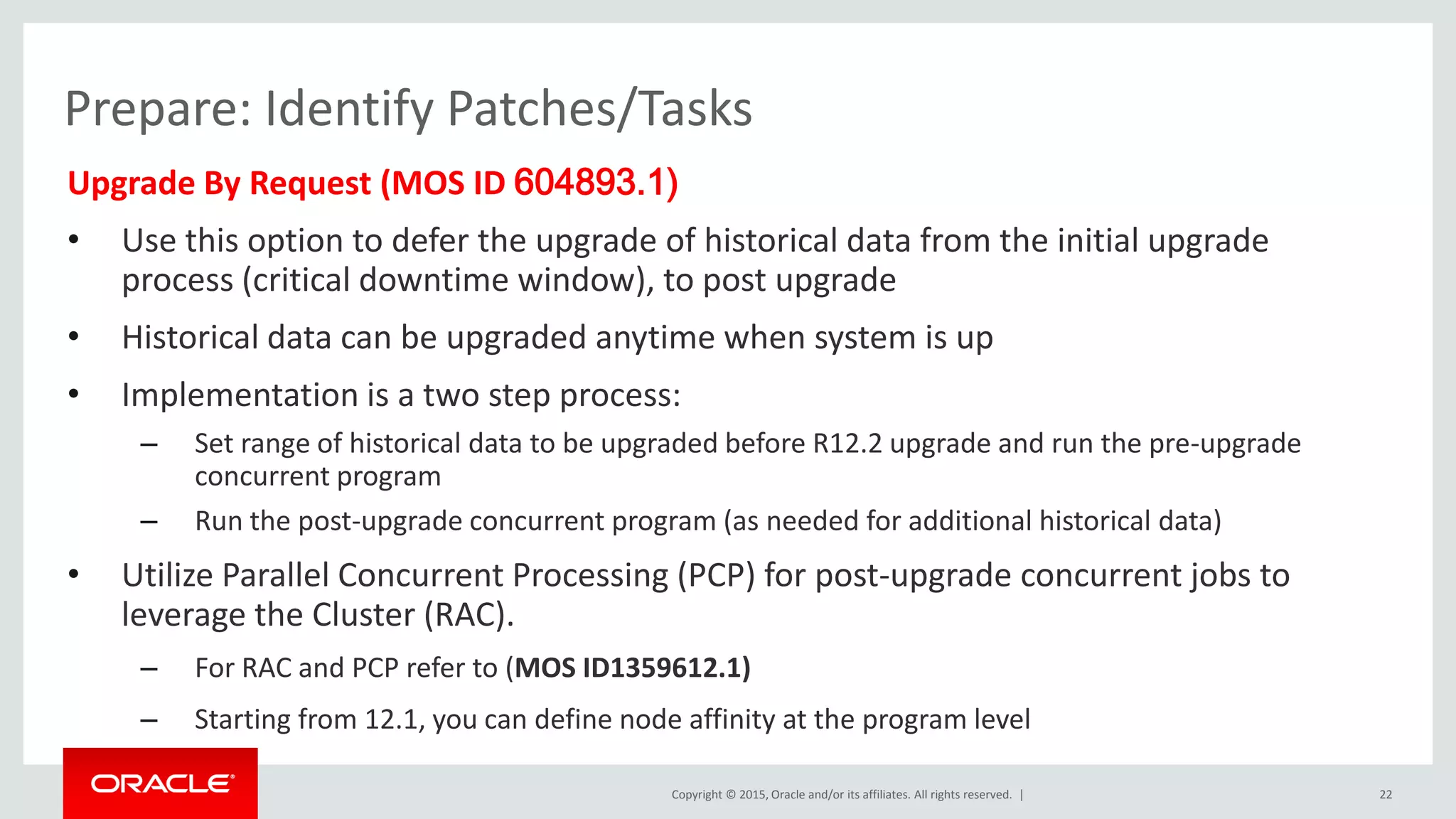 Prepare: Identify Patches/Tasks

Upgrade By Request (MOS ID 604893.1)

• Use this option to defer the upgrade of historical data from the initial upgrade process (critical downtime window), to post upgrade

• Historical data can be upgraded anytime when system is up

• Implementation is a two step process:

– Set range of historical data to be upgraded before R12.2 upgrade and run the pre-upgrade concurrent program

– Run the post-upgrade concurrent program (as needed for additional historical data)

• Utilize Parallel Concurrent Processing (PCP) for post-upgrade concurrent jobs to leverage the Cluster (RAC).

– For RAC and PCP refer to (MOS ID1359612.1)

– Starting from 12.1, you can define node affinity at the program level

ORACLE

Copyright © 2015, Oracle and/or its affiliates. All rights reserved. |

22